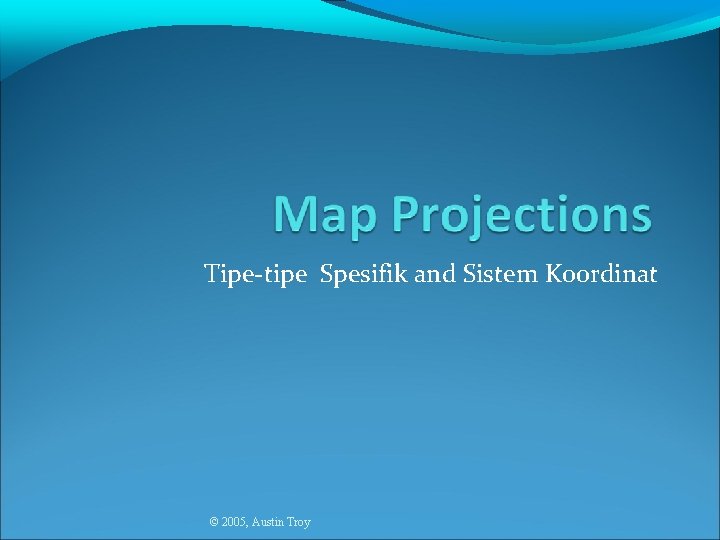 Map Projections

Tipe-tipe  Spesifik and Sistem Koordinat

© 2005, Austin Troy